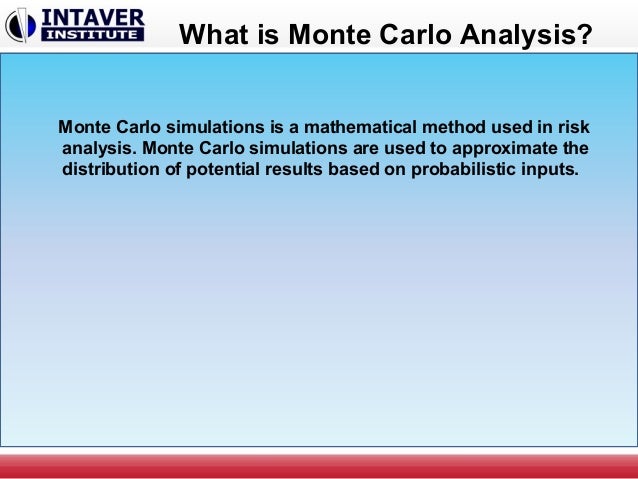 INTAVER INSTITUTE

What is Monte Carlo Analysis?

Monte Carlo simulations is a mathematical method used in risk analysis. Monte Carlo simulations are used to approximate the distribution of potential results based on probabilistic inputs.